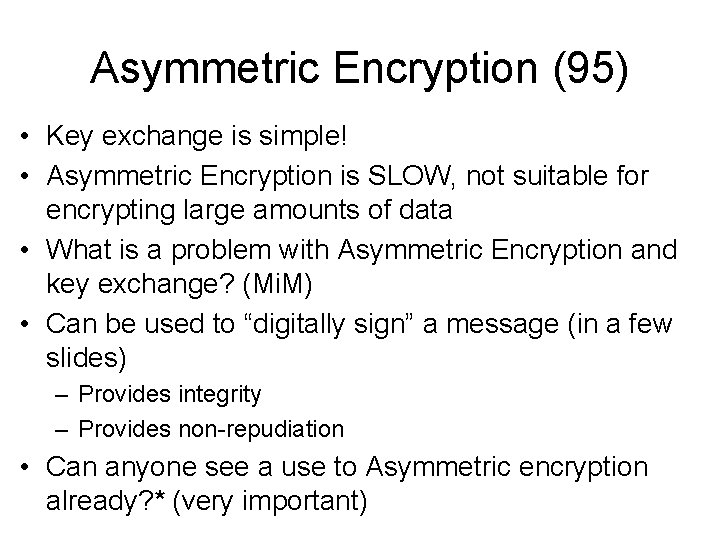 Asymmetric Encryption (95)

• Key exchange is simple!
• Asymmetric Encryption is SLOW, not suitable for encrypting large amounts of data
• What is a problem with Asymmetric Encryption and key exchange? (MiM)
• Can be used to “digitally sign” a message (in a few slides)
  – Provides integrity
  – Provides non-repudiation
• Can anyone see a use to Asymmetric encryption already?* (very important)